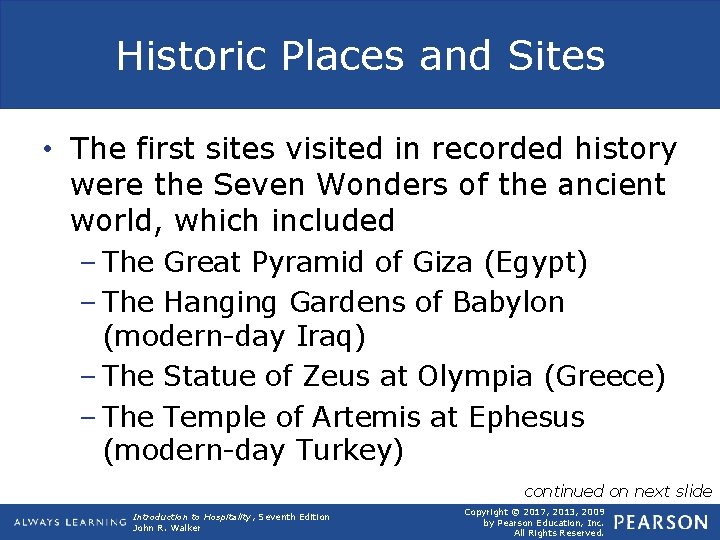 Historic Places and Sites

• The first sites visited in recorded history were the Seven Wonders of the ancient world, which included
– The Great Pyramid of Giza (Egypt)
– The Hanging Gardens of Babylon (modern-day Iraq)
– The Statue of Zeus at Olympia (Greece)
– The Temple of Artemis at Ephesus (modern-day Turkey)

continued on next slide

ALWAYS LEARNING

Introduction to Hospitality, Seventh Edition
John R. Walker

Copyright © 2017, 2013, 2009 by Pearson Education, Inc. All Rights Reserved.

PEARSON